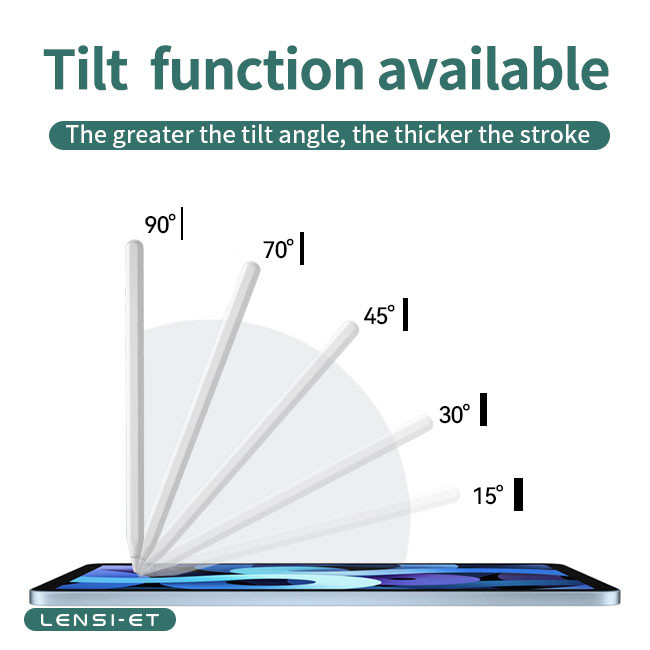 Tilt function available

The greater the tilt angle, the thicker the stroke

90°

70°

45°

30°

15°

LENSI-ET